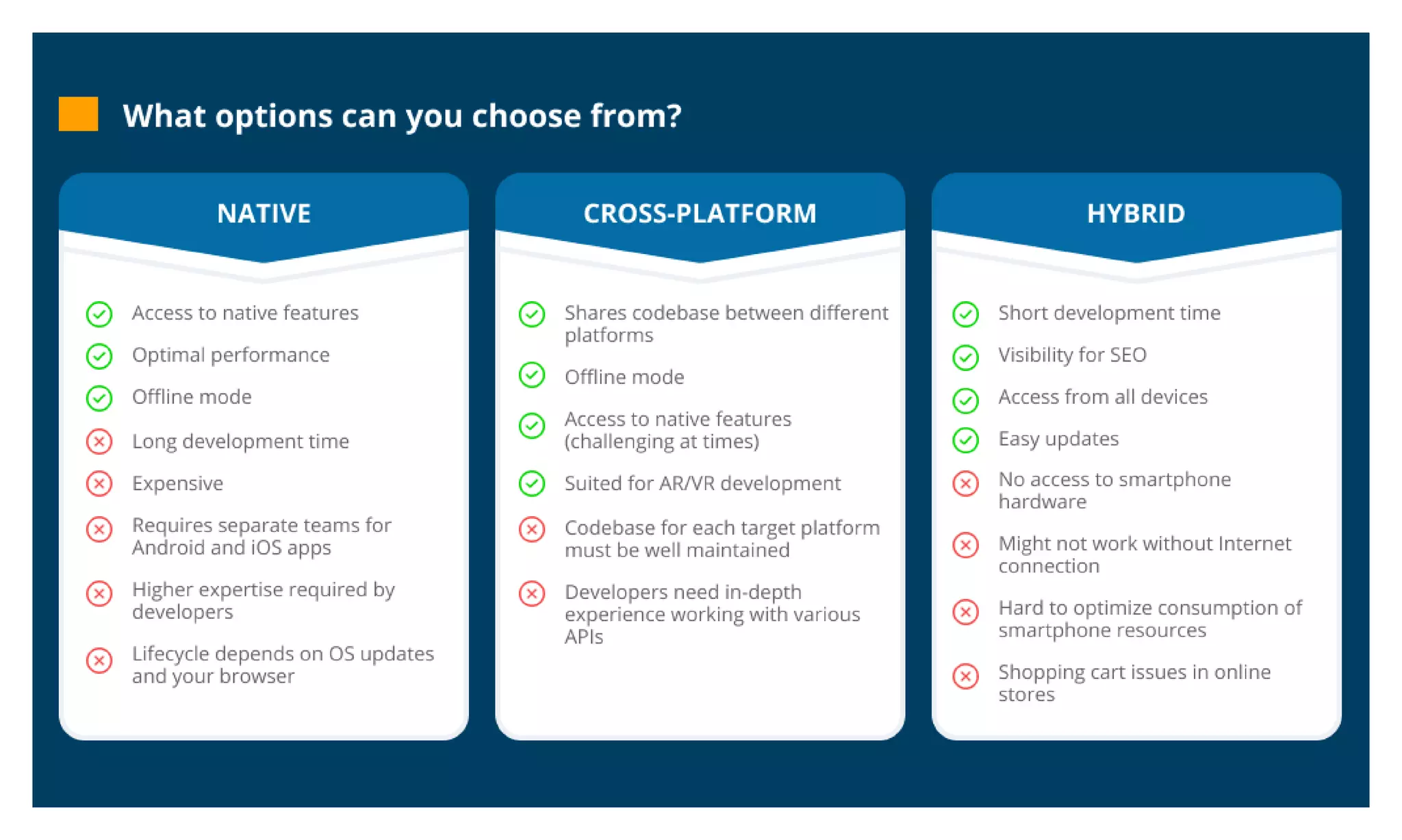 What options can you choose from?

NATIVE

Access to native features
Optimal performance
Offline mode
Long development time
Expensive
Requires separate teams for Android and iOS apps
Higher expertise required by developers
Lifecycle depends on OS updates and your browser

CROSS-PLATFORM

Shares codebase between different platforms
Offline mode
Access to native features (challenging at times)
Suited for AR/VR development
Codebase for each target platform must be well maintained
Developers need in-depth experience working with various APIs

HYBRID

Short development time
Visibility for SEO
Access from all devices
Easy updates
No access to smartphone hardware
Might not work without Internet connection
Hard to optimize consumption of smartphone resources
Shopping cart issues in online stores